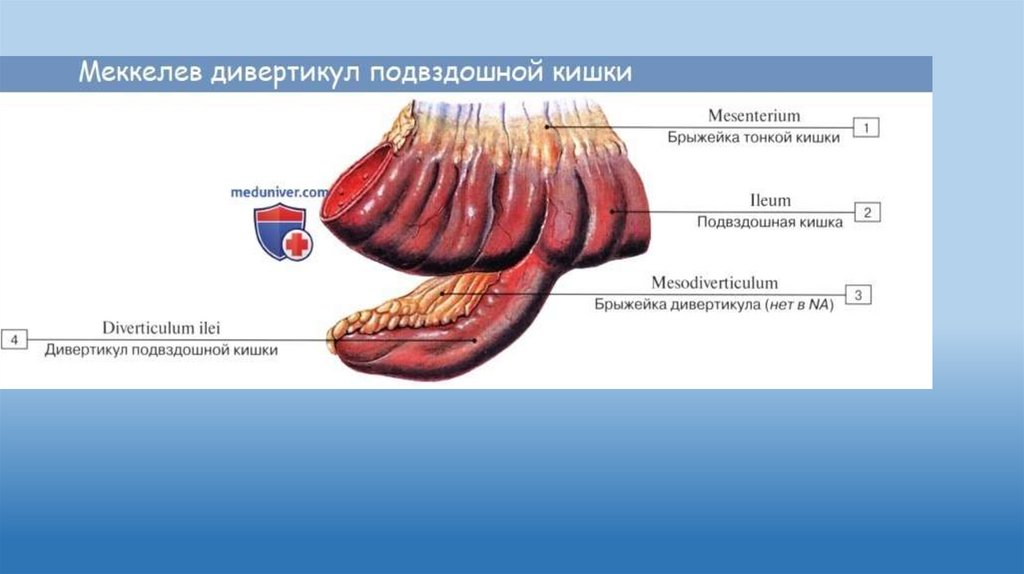 Меккелев дивертикул подвздошной кишки

meduniver.com

Mesenterium
Брыжейка тонкой кишки
1

Ileum
Подвздошная кишка
2

Mesodiverticulum
Брыжейка дивертикула (нет в NA)
3

4
Diverticulum ilei
Дивертикул подвздошной кишки